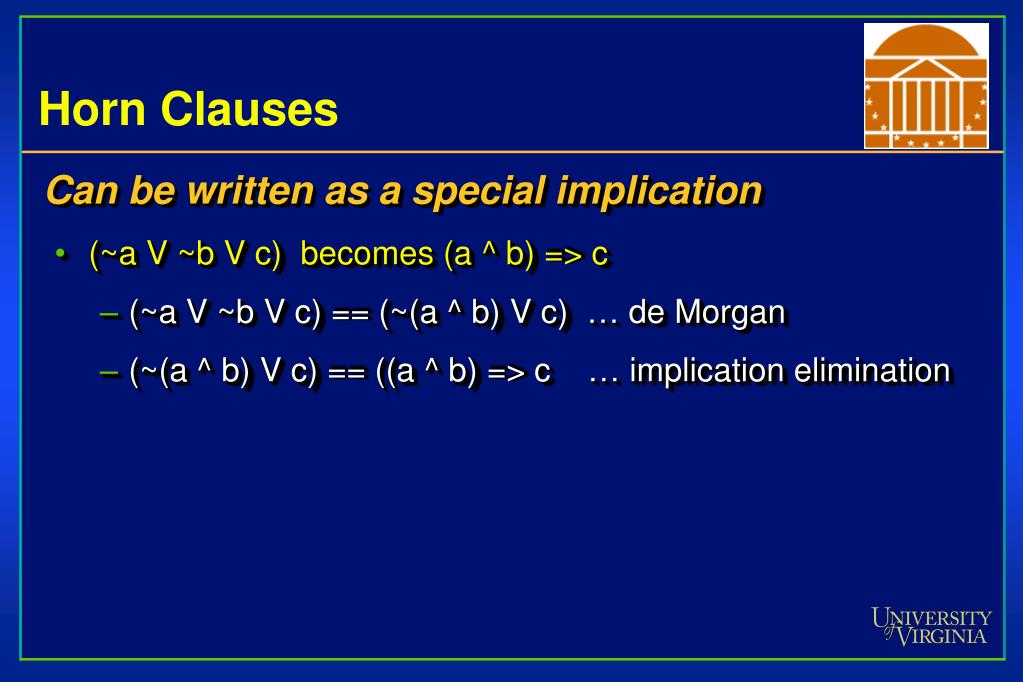 Horn Clauses

Can be written as a special implication

• (~a V ~b V c) becomes (a ^ b) => c

– (~a V ~b V c) == (~(a ^ b) V c) … de Morgan

– (~(a ^ b) V c) == ((a ^ b) => c … implication elimination

UNIVERSITY of VIRGINIA